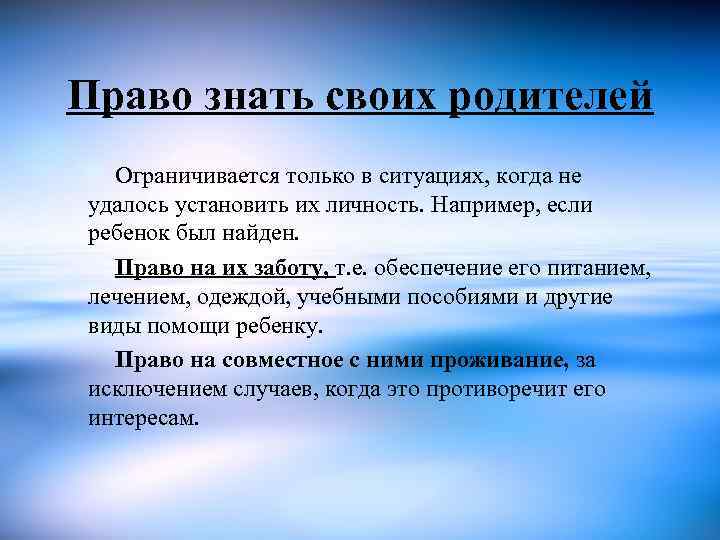 Право знать своих родителей

Ограничивается только в ситуациях, когда не удалось установить их личность. Например, если ребенок был найден.

Право на их заботу, т.е. обеспечение его питанием, лечением, одеждой, учебными пособиями и другие виды помощи ребенку.

Право на совместное с ними проживание, за исключением случаев, когда это противоречит его интересам.